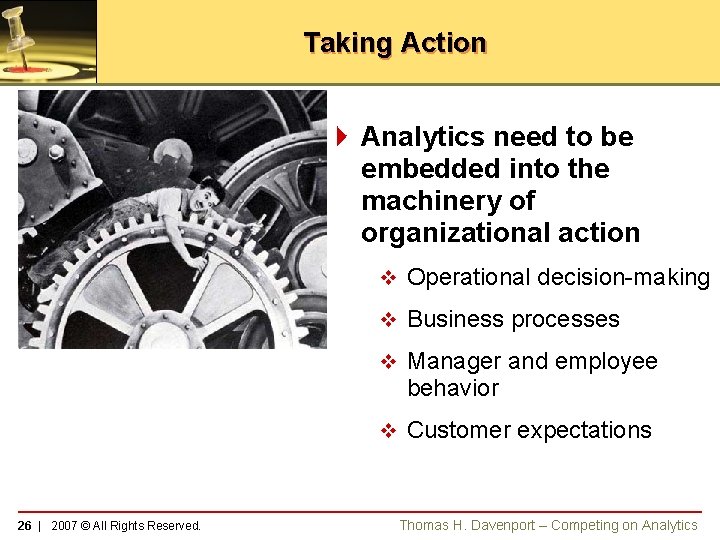 Taking Action

Analytics need to be embedded into the machinery of organizational action

Operational decision-making

Business processes

Manager and employee behavior

Customer expectations

26 | 2007 © All Rights Reserved.

Thomas H. Davenport – Competing on Analytics